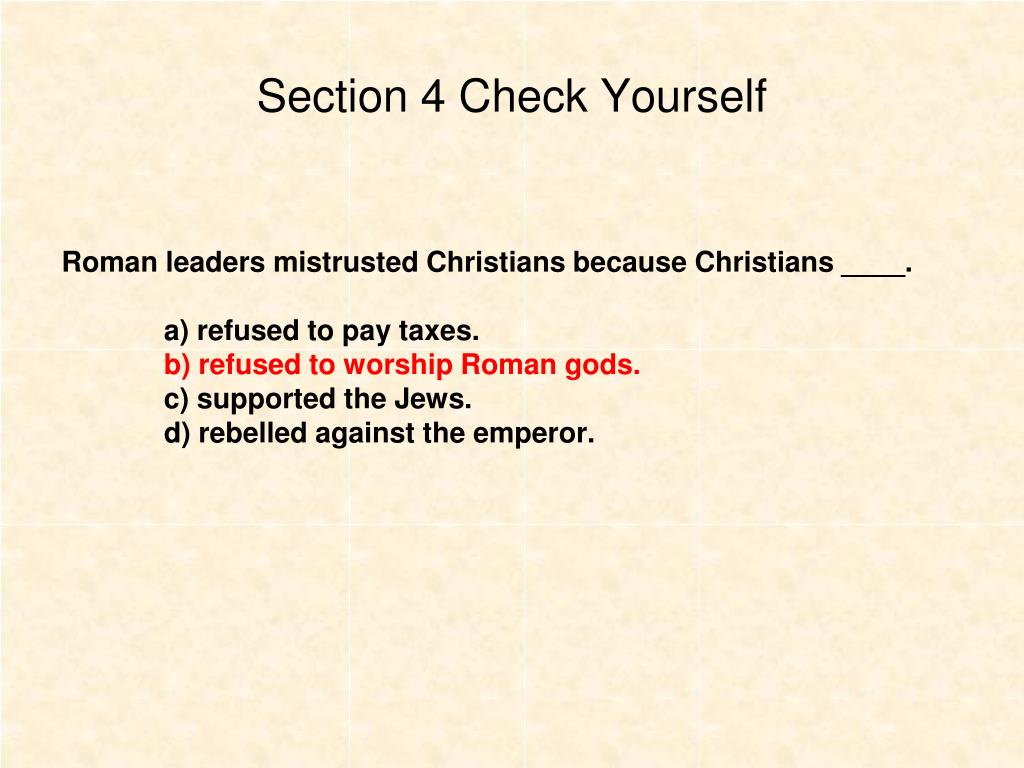 Section 4 Check Yourself

Roman leaders mistrusted Christians because Christians ____.

a) refused to pay taxes.
b) refused to worship Roman gods.
c) supported the Jews.
d) rebelled against the emperor.